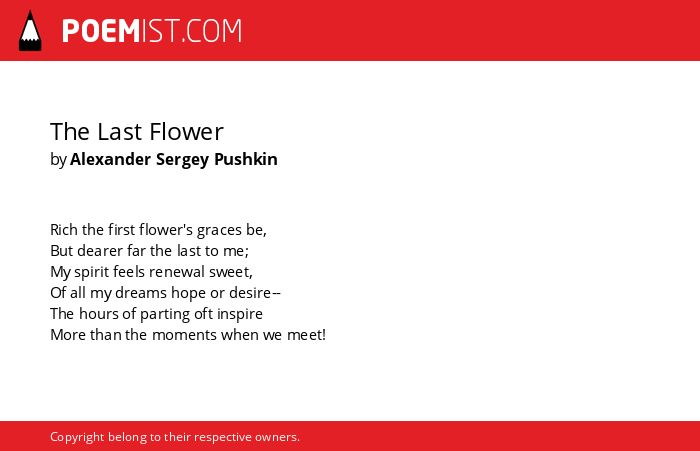 POEMIST.COM

The Last Flower
by Alexander Sergey Pushkin

Rich the first flower's graces be,
But dearer far the last to me;
My spirit feels renewal sweet,
Of all my dreams hope or desire--
The hours of parting oft inspire
More than the moments when we meet!

Copyright belong to their respective owners.